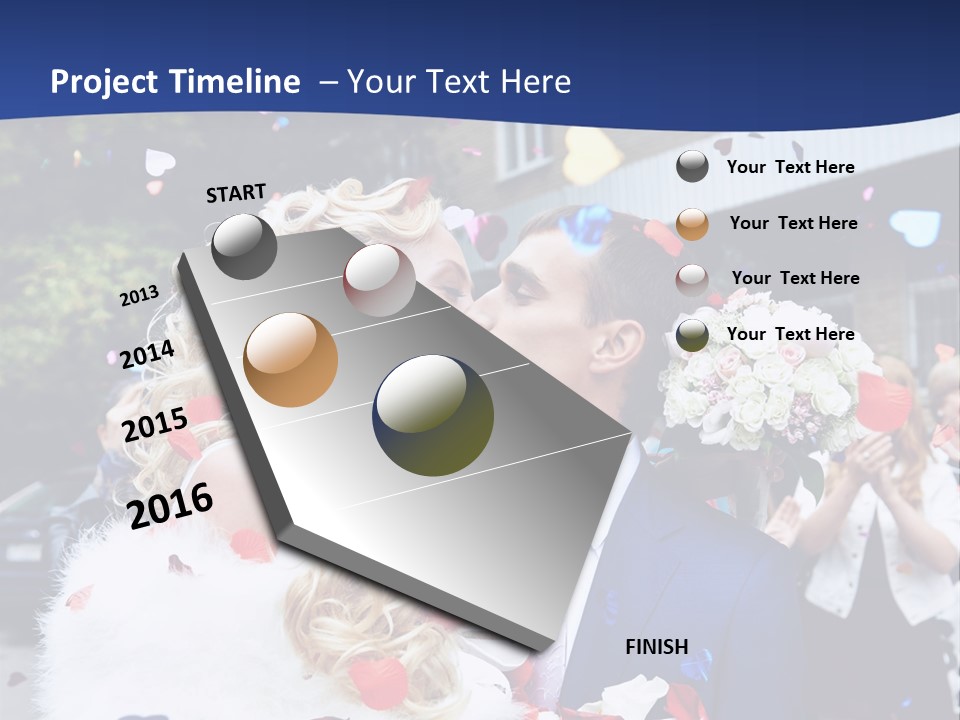 Project Timeline – Your Text Here

START

2013

2014

2015

2016

FINISH

Your Text Here

Your Text Here

Your Text Here

Your Text Here